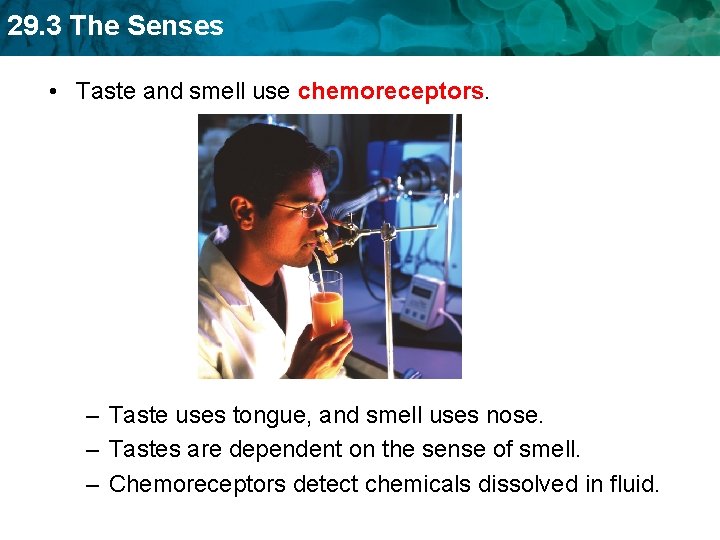 29.3 The Senses

• Taste and smell use chemoreceptors.

– Taste uses tongue, and smell uses nose.
– Tastes are dependent on the sense of smell.
– Chemoreceptors detect chemicals dissolved in fluid.